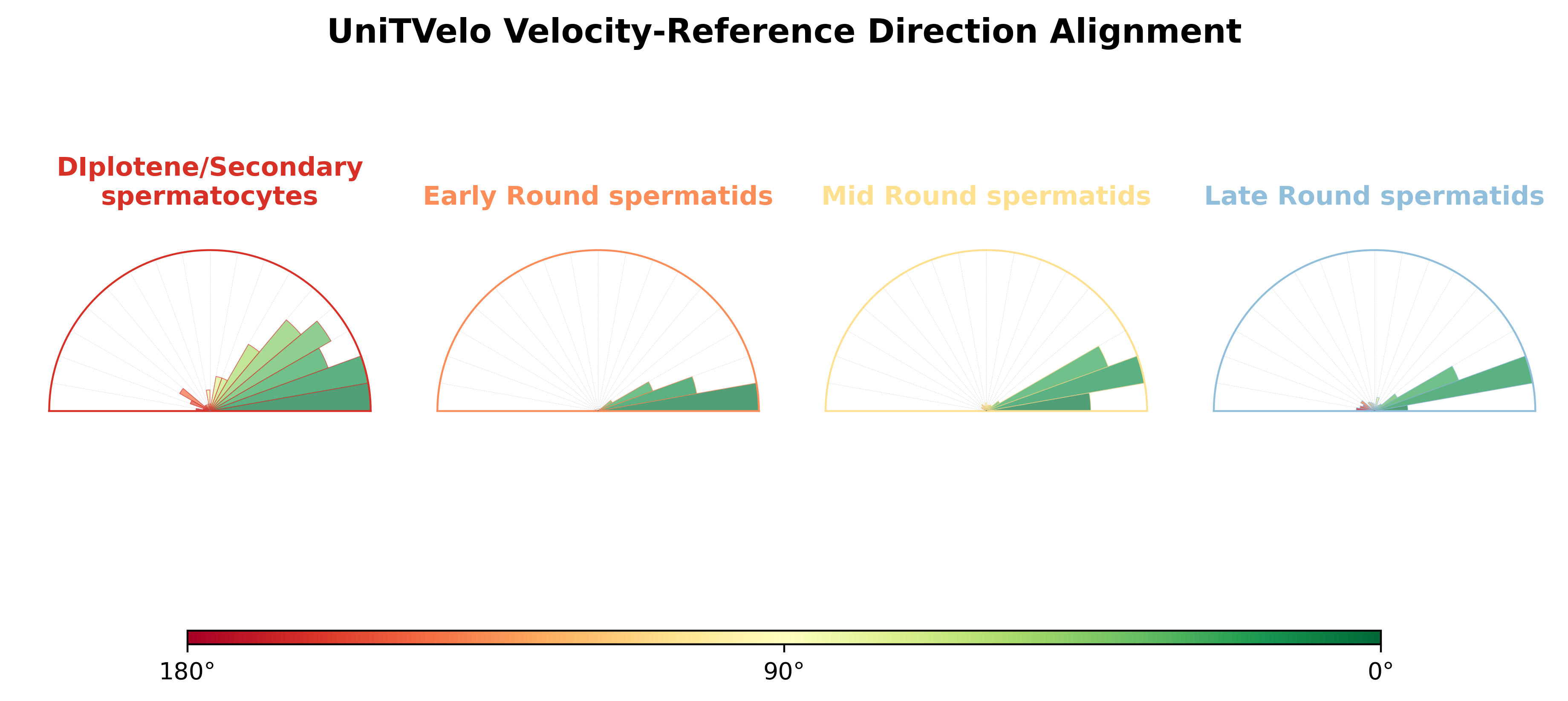 UniTVelo Velocity-Reference Direction Alignment

DIplotene/Secondary spermatocytes

Early Round spermatids

Mid Round spermatids

Late Round spermatids

180°

90°

0°